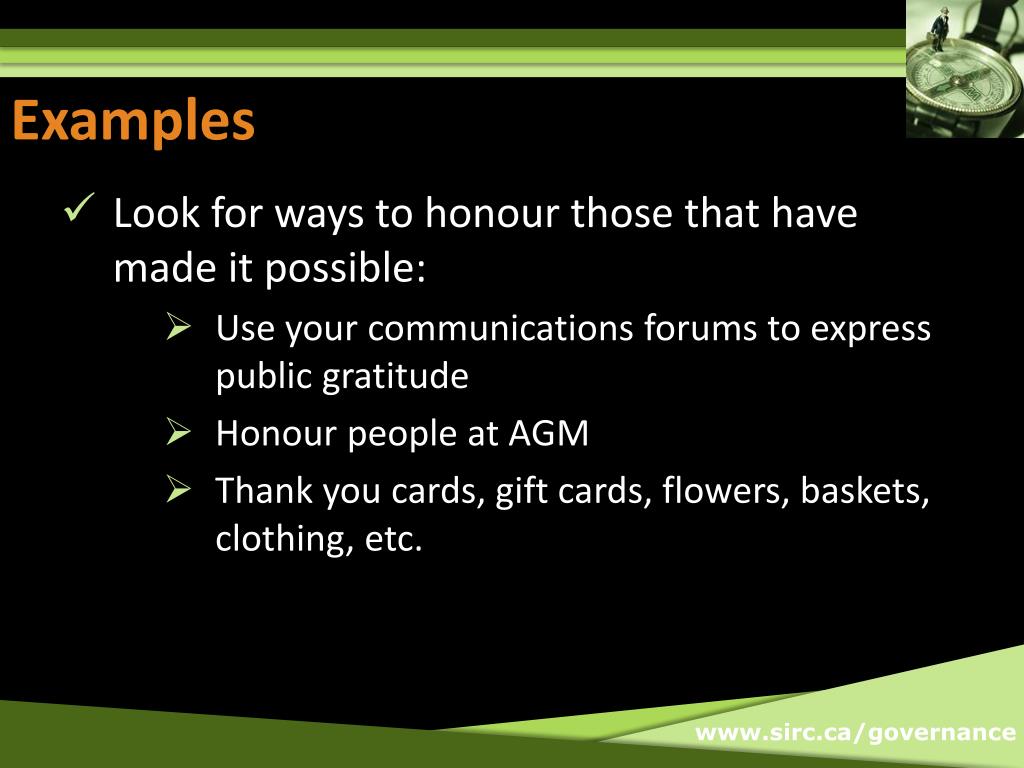 Examples

✓ Look for ways to honour those that have made it possible:

➢ Use your communications forums to express public gratitude

➢ Honour people at AGM

➢ Thank you cards, gift cards, flowers, baskets, clothing, etc.

www.sirc.ca/governance